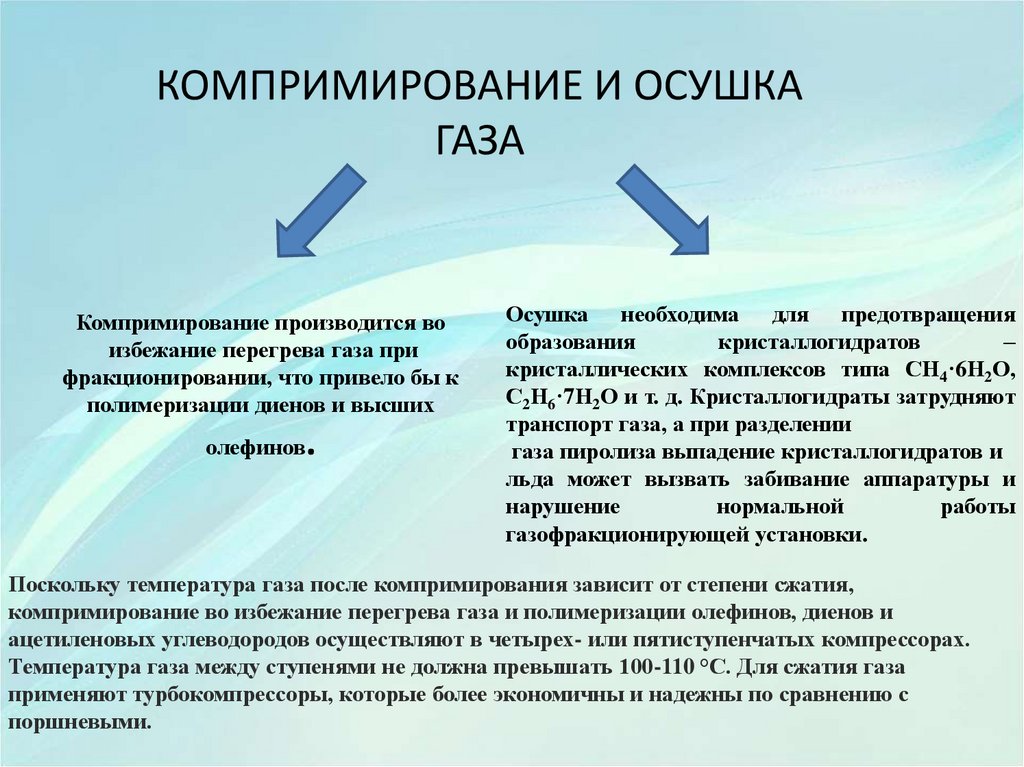 КОМПРИМИРОВАНИЕ И ОСУШКА ГАЗА

Компримирование производится во избежание перегрева газа при фракционировании, что привело бы к полимеризации диенов и высших олефинов.

Осушка необходима для предотвращения образования кристаллогидратов – кристаллических комплексов типа $CH_4 \cdot 6H_2O$, $C_2H_6 \cdot 7H_2O$ и т. д. Кристаллогидраты затрудняют транспорт газа, а при разделении газа пиролиза выпадение кристаллогидратов и льда может вызвать забивание аппаратуры и нарушение нормальной работы газофракционирующей установки.

Поскольку температура газа после компримирования зависит от степени сжатия, компримирование во избежание перегрева газа и полимеризации олефинов, диенов и ацетиленовых углеводородов осуществляют в четырех- или пятиступенчатых компрессорах. Температура газа между ступенями не должна превышать 100-110 °С. Для сжатия газа применяют турбокомпрессоры, которые более экономичны и надежны по сравнению с поршневыми.